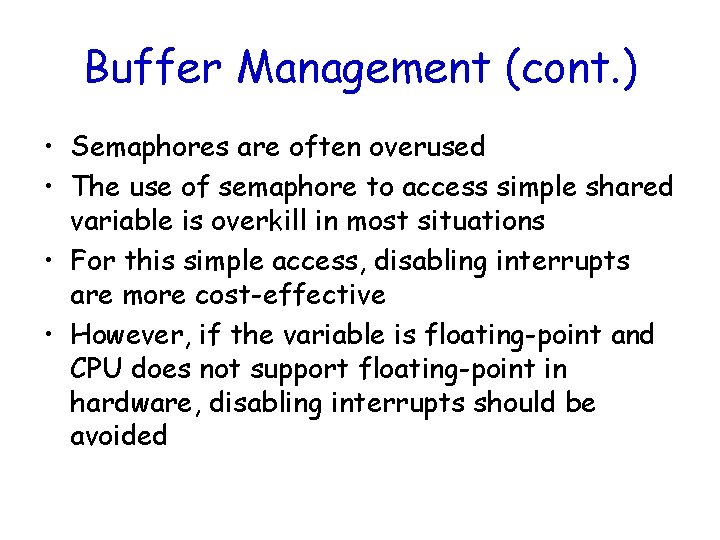 Buffer Management (cont.)

• Semaphores are often overused
• The use of semaphore to access simple shared variable is overkill in most situations
• For this simple access, disabling interrupts are more cost-effective
• However, if the variable is floating-point and CPU does not support floating-point in hardware, disabling interrupts should be avoided